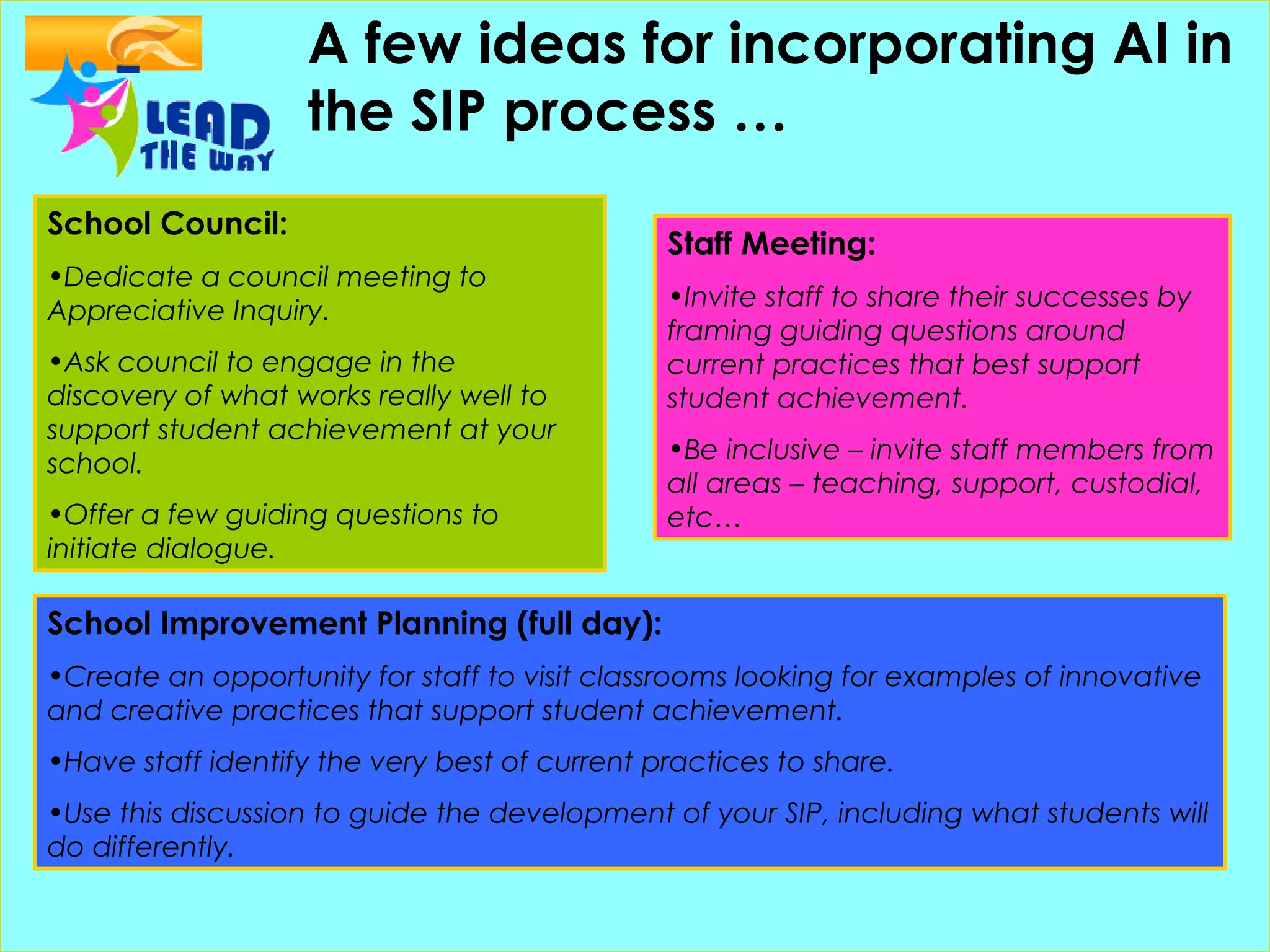 LEAD THE WAY

A few ideas for incorporating AI in the SIP process …

School Council:

•Dedicate a council meeting to Appreciative Inquiry.

•Ask council to engage in the discovery of what works really well to support student achievement at your school.

•Offer a few guiding questions to initiate dialogue.

Staff Meeting:

•Invite staff to share their successes by framing guiding questions around current practices that best support student achievement.

•Be inclusive – invite staff members from all areas – teaching, support, custodial, etc…

School Improvement Planning (full day):

•Create an opportunity for staff to visit classrooms looking for examples of innovative and creative practices that support student achievement.

•Have staff identify the very best of current practices to share.

•Use this discussion to guide the development of your SIP, including what students will do differently.